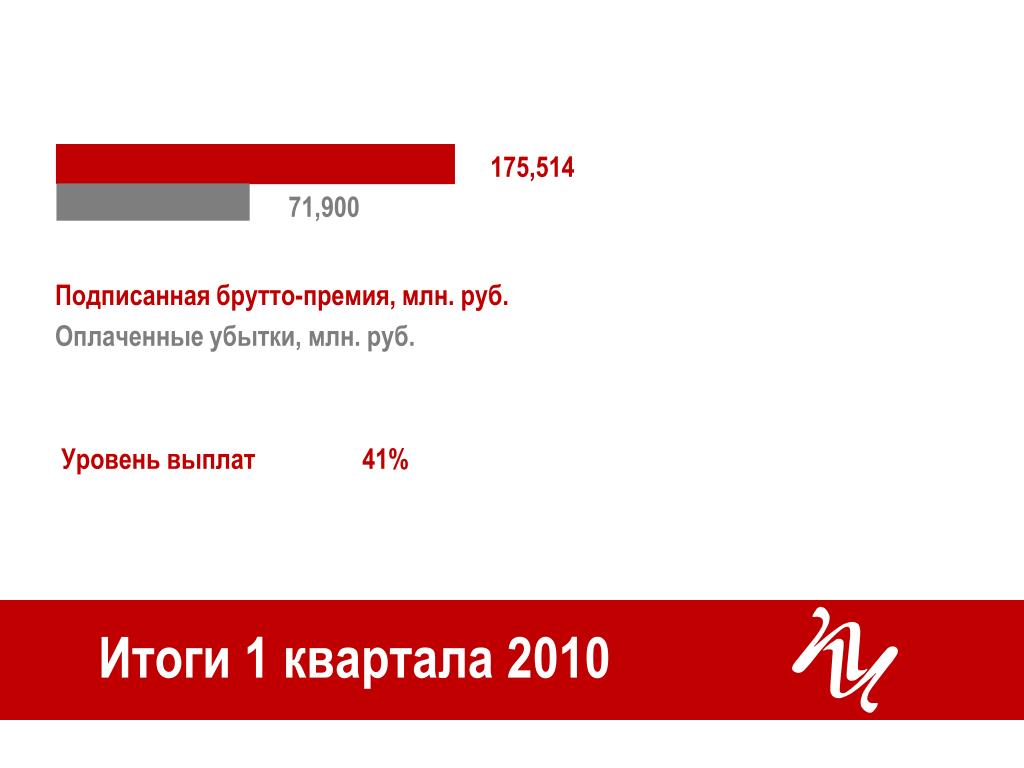 175,514

71,900

Подписанная брутто-премия, млн. руб.

Оплаченные убытки, млн. руб.

Уровень выплат 41%

Итоги 1 квартала 2010